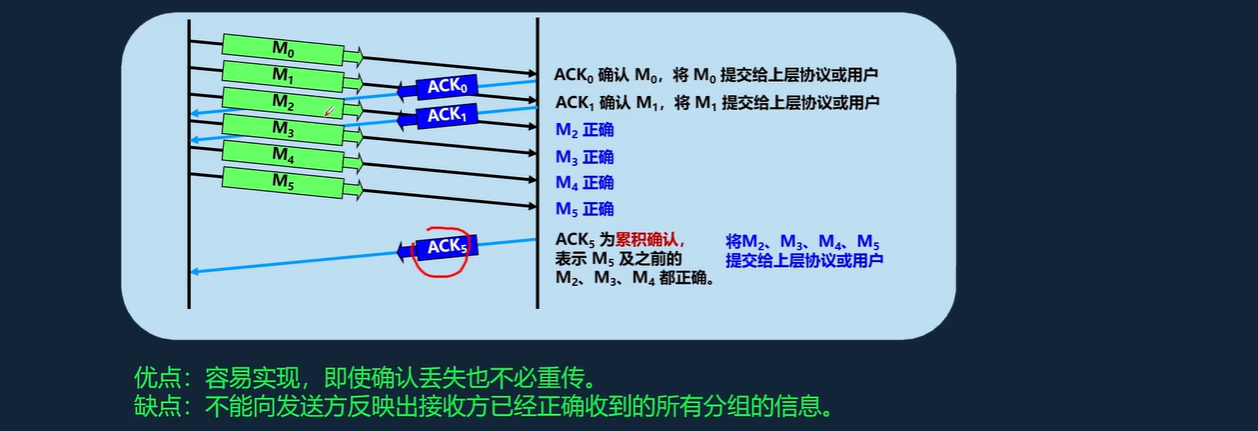 $M_0$
$M_1$
$M_2$
$M_3$
$M_4$
$M_5$
$ACK_0$
$ACK_1$
$ACK_5$

$ACK_0$ 确认 $M_0$，将 $M_0$ 提交给上层协议或用户
$ACK_1$ 确认 $M_1$，将 $M_1$ 提交给上层协议或用户
$M_2$ 正确
$M_3$ 正确
$M_4$ 正确
$M_5$ 正确
$ACK_5$ 为累积确认，表示 $M_5$ 及之前的 $M_2$、$M_3$、$M_4$ 都正确。

将$M_2$、$M_3$、$M_4$、$M_5$ 提交给上层协议或用户

优点：容易实现，即使确认丢失也不必重传。
缺点：不能向发送方反映出接收方已经正确收到的所有分组的信息。